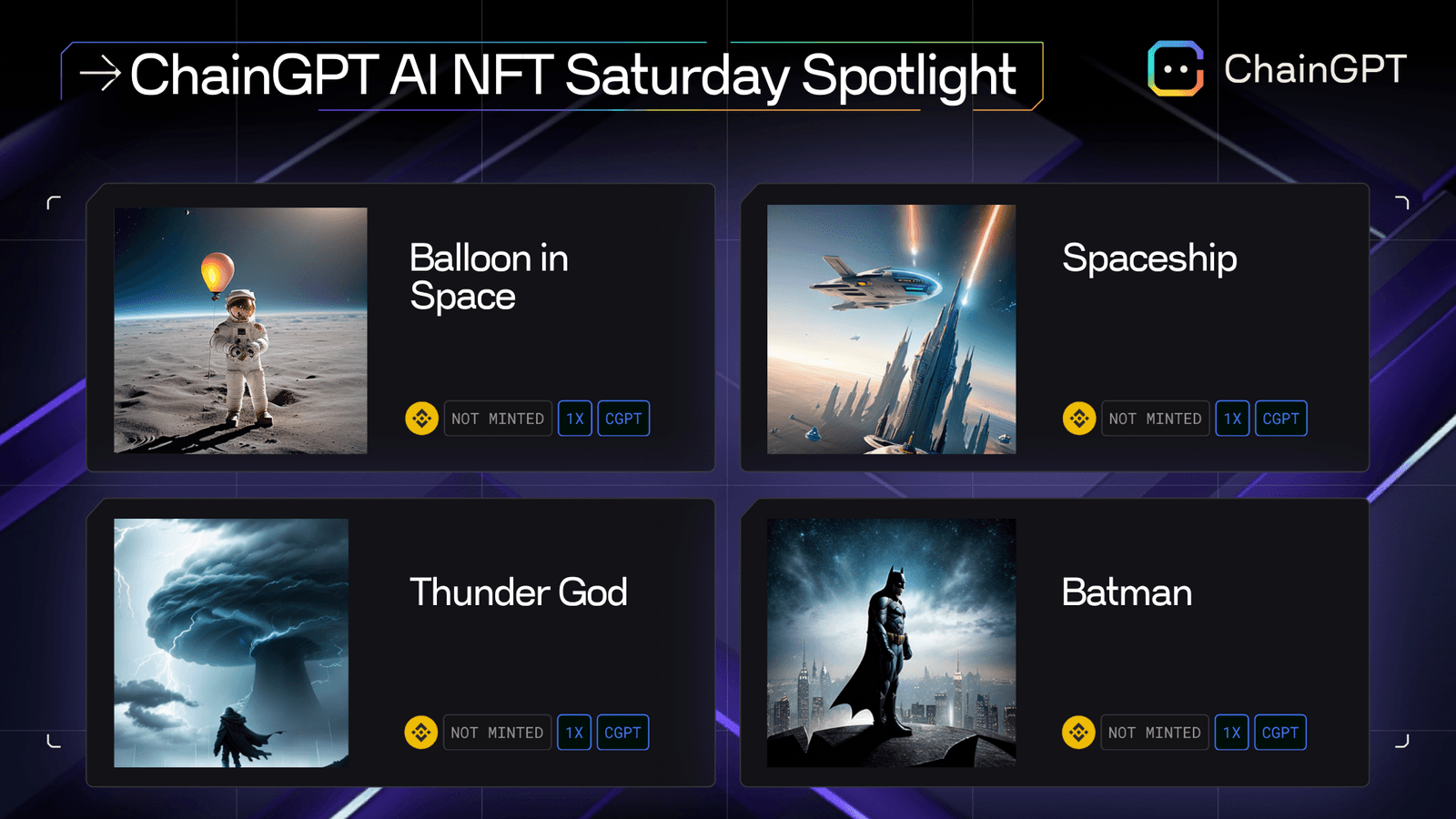 → ChainGPT AI NFT Saturday Spotlight

ChainGPT

Balloon in Space

NOT MINTED 1X CGPT

Spaceship

NOT MINTED 1X CGPT

Thunder God

NOT MINTED 1X CGPT

Batman

NOT MINTED 1X CGPT